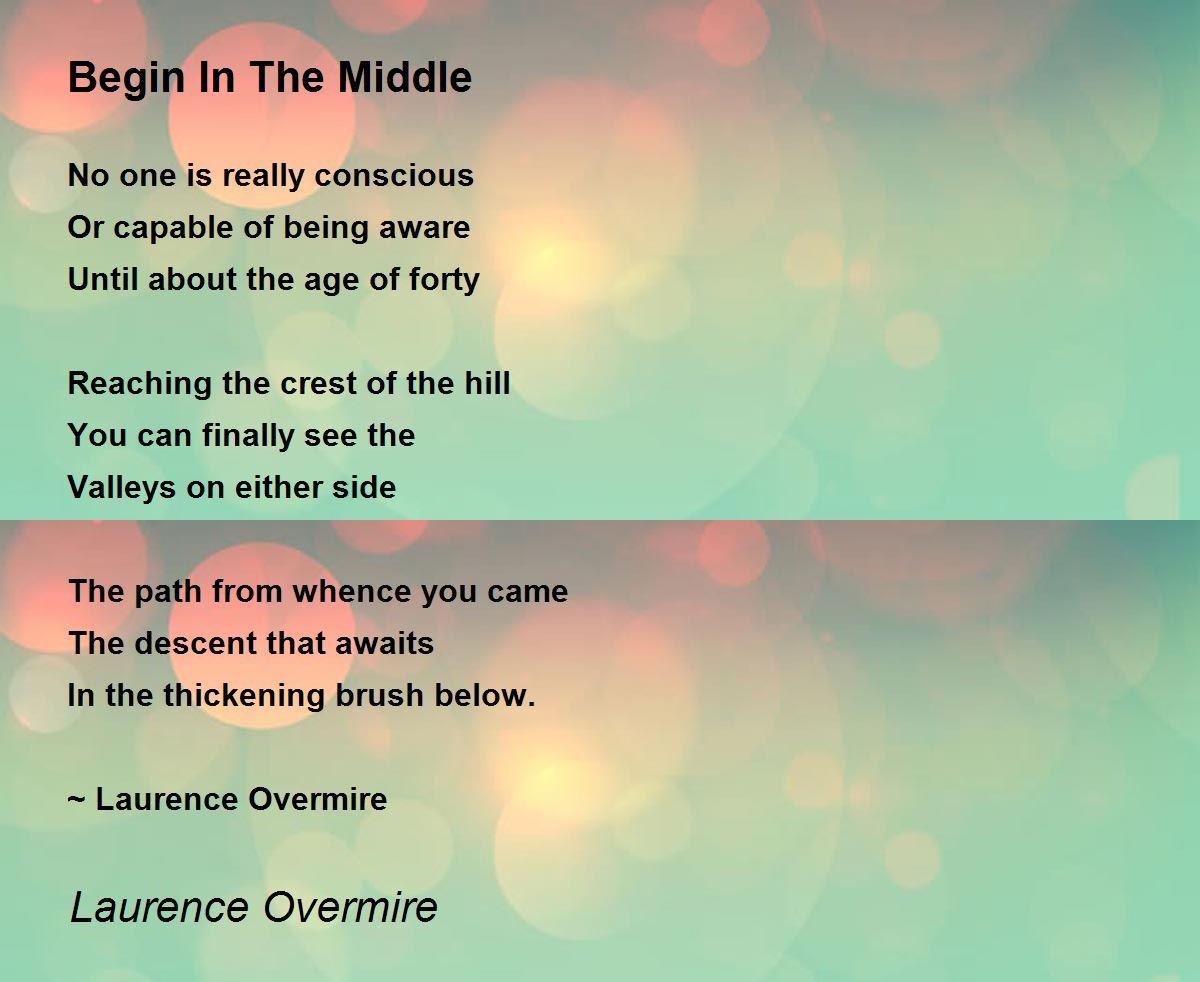 Begin In The Middle

No one is really conscious
Or capable of being aware
Until about the age of forty

Reaching the crest of the hill
You can finally see the
Valleys on either side

The path from whence you came
The descent that awaits
In the thickening brush below.

~ Laurence Overmire

Laurence Overmire